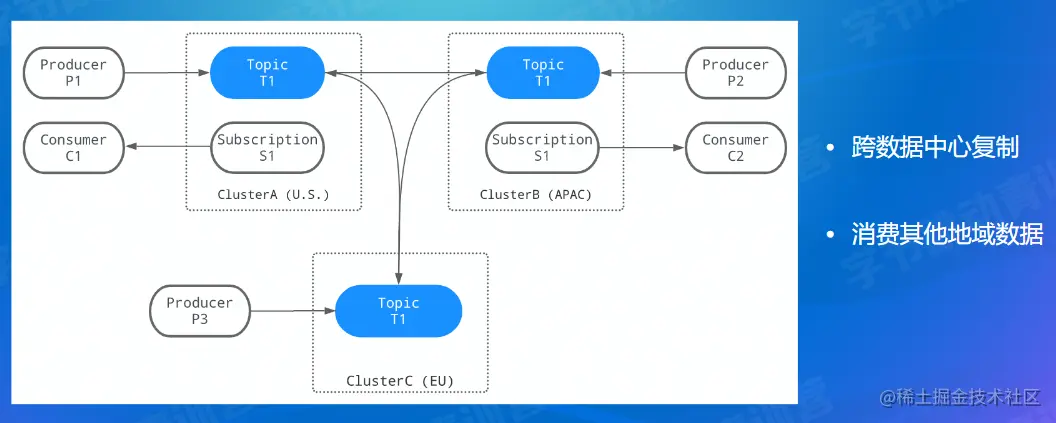 Producer
P1

Topic
T1

Topic
T1

Producer
P2

Consumer
C1

Subscription
S1

Subscription
S1

Consumer
C2

ClusterA (U.S.)

ClusterB (APAC)

Producer
P3

Topic
T1

ClusterC (EU)

• 跨数据中心复制

• 消费其他地域数据

@稀土掘金技术社区